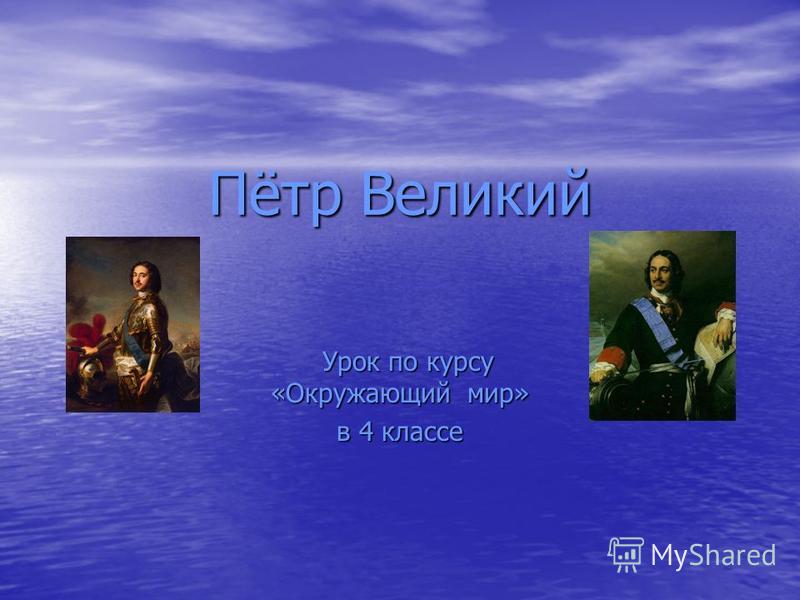 Пётр Великий

Урок по курсу «Окружающий мир» в 4 классе

MyShared